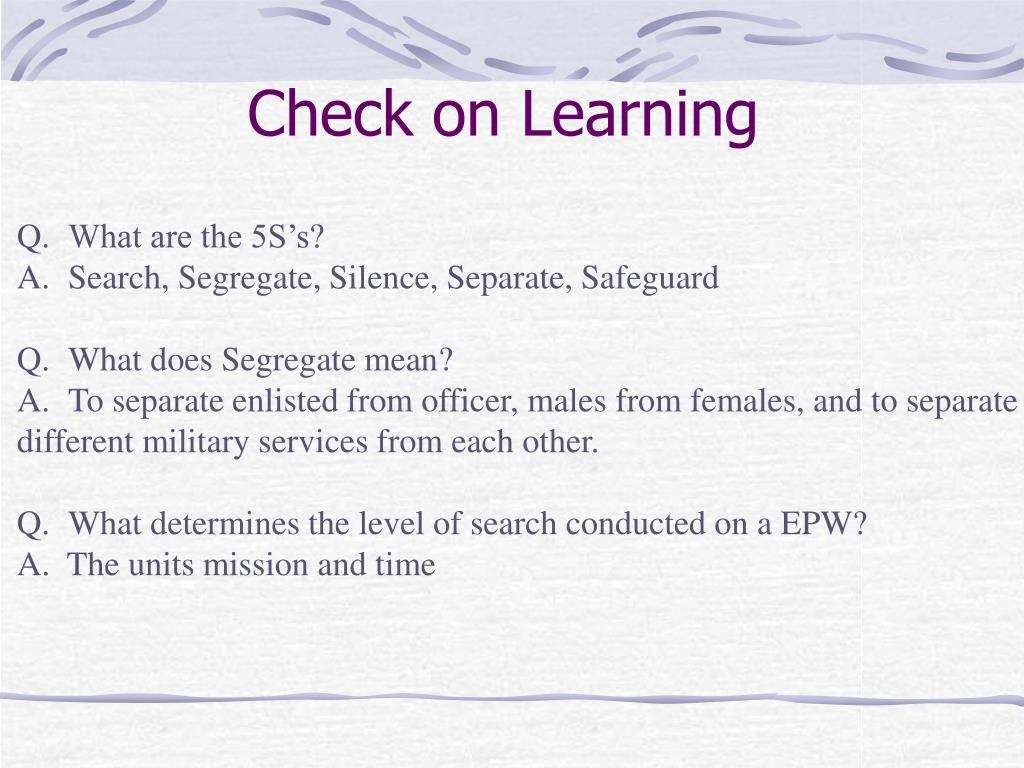 Check on Learning

Q. What are the 5S’s?
A. Search, Segregate, Silence, Separate, Safeguard

Q. What does Segregate mean?
A. To separate enlisted from officer, males from females, and to separate different military services from each other.

Q. What determines the level of search conducted on a EPW?
A. The units mission and time